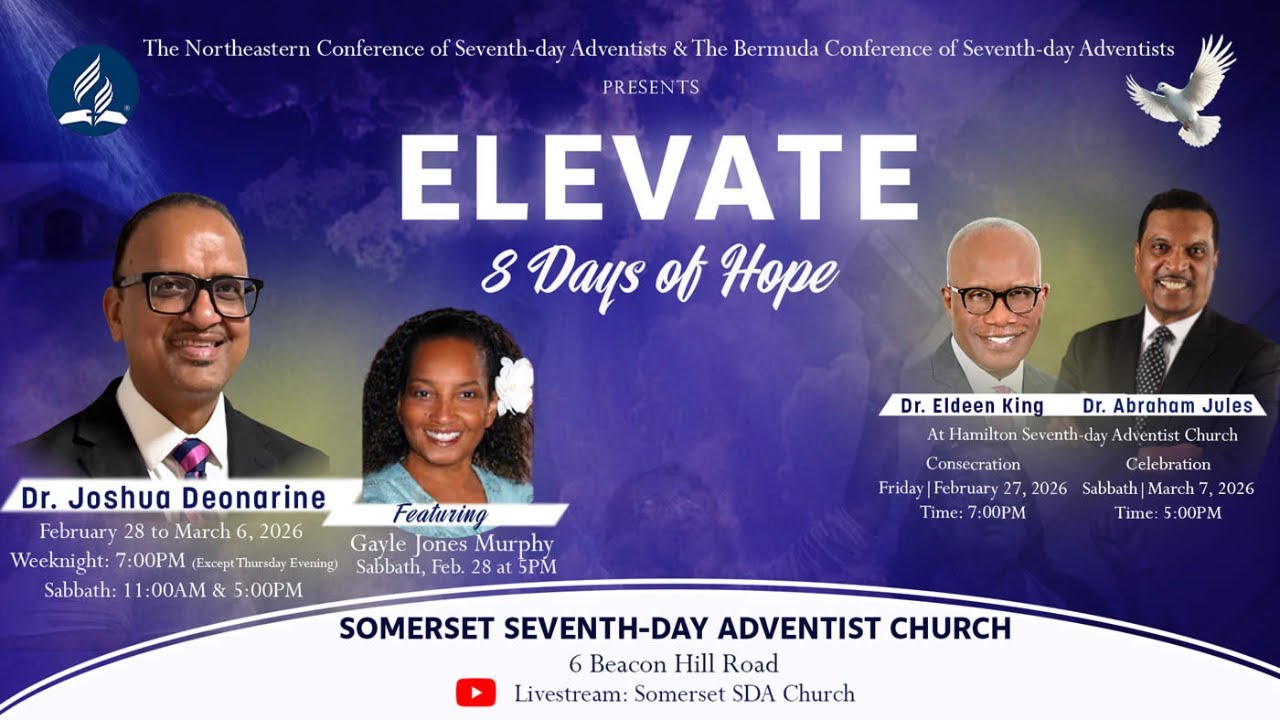 The Northeastern Conference of Seventh-day Adventists & The Bermuda Conference of Seventh-day Adventists

PRESENTS

ELEVATE

8 Days of Hope

Dr. Joshua Deonarine
February 28 to March 6, 2026
Weeknight: 7:00PM (Except Thursday Evening)
Sabbath: 11:00AM & 5:00PM

Featuring
Gayle Jones Murphy
Sabbath, Feb. 28 at 5PM

Dr. Eldeen King
Dr. Abraham Jules
At Hamilton Seventh-day Adventist Church

Consecration
Friday | February 27, 2026
Time: 7:00PM

Celebration
Sabbath | March 7, 2026
Time: 5:00PM

SOMERSET SEVENTH-DAY ADVENTIST CHURCH
6 Beacon Hill Road
Livestream: Somerset SDA Church